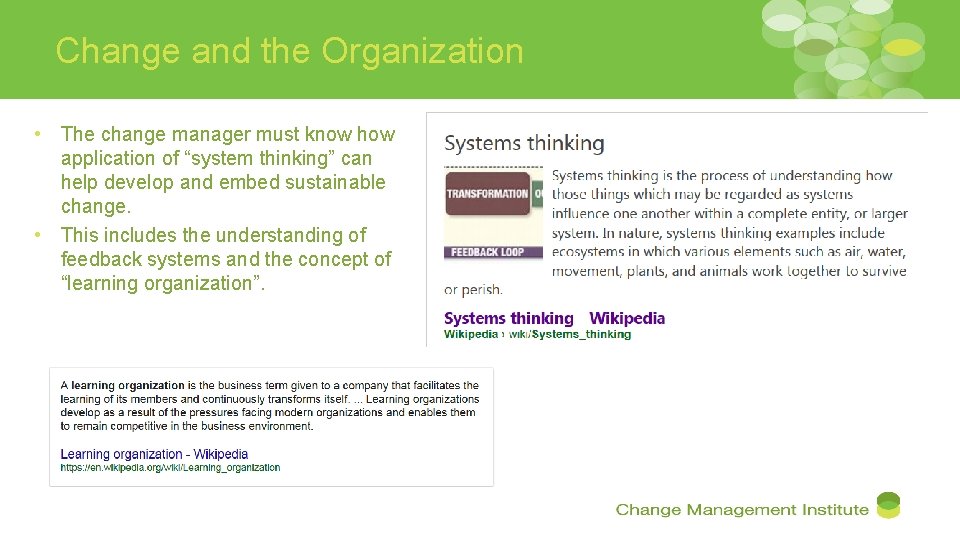 Change and the Organization

• The change manager must know how application of “system thinking” can help develop and embed sustainable change.
• This includes the understanding of feedback systems and the concept of “learning organization”.

Systems thinking

TRANSFORMATION

FEEDBACK LOOP

Systems thinking is the process of understanding how those things which may be regarded as systems influence one another within a complete entity, or larger system. In nature, systems thinking examples include ecosystems in which various elements such as air, water, movement, plants, and animals work together to survive or perish.

Systems thinking Wikipedia
Wikipedia › wiki/Systems_thinking

A learning organization is the business term given to a company that facilitates the learning of its members and continuously transforms itself. ... Learning organizations develop as a result of the pressures facing modern organizations and enables them to remain competitive in the business environment.

Learning organization - Wikipedia
https://en.wikipedia.org/wiki/Learning_organization

Change Management Institute